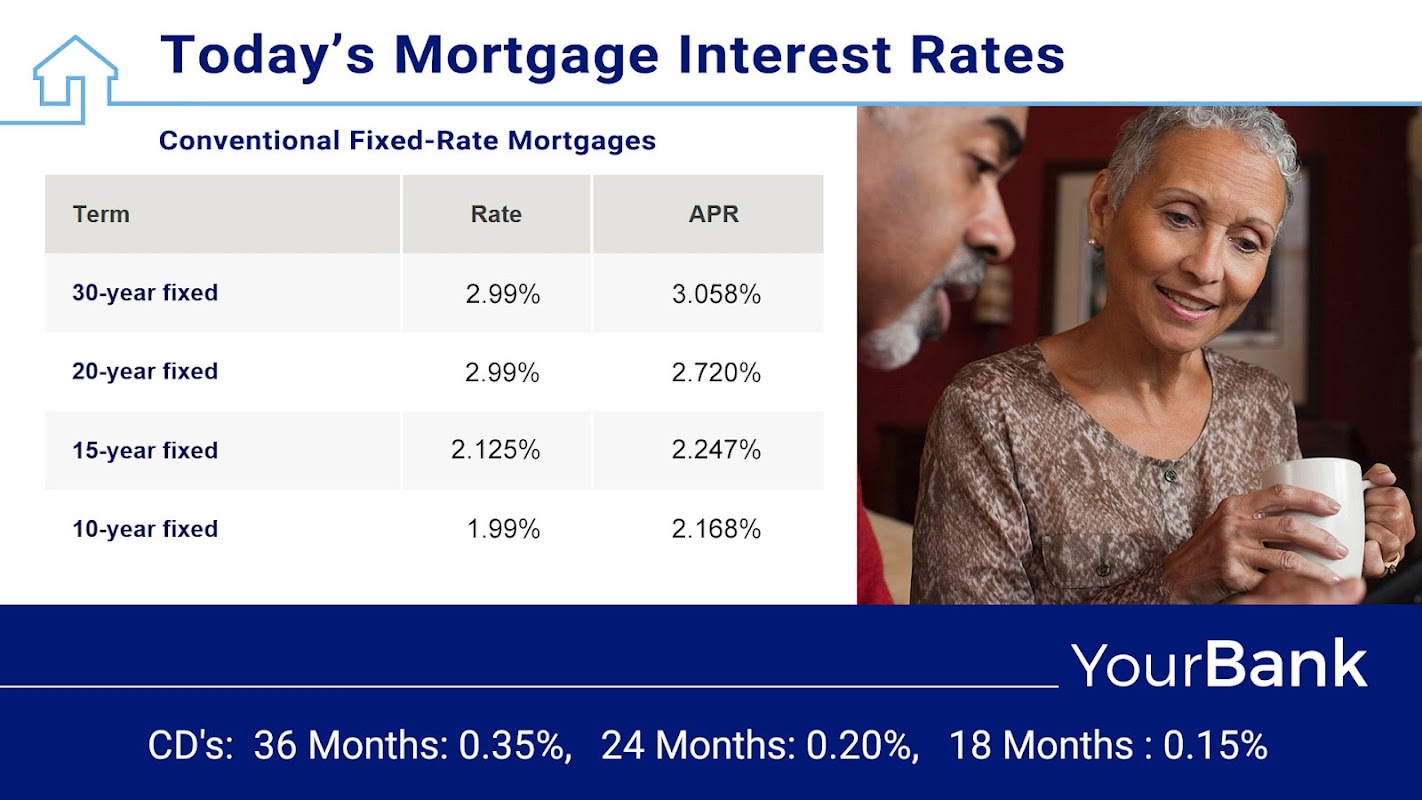 Today's Mortgage Interest Rates

Conventional Fixed-Rate Mortgages

| Term | Rate | APR |
|---|---|---|
| 30-year fixed | 2.99% | 3.058% |
| 20-year fixed | 2.99% | 2.720% |
| 15-year fixed | 2.125% | 2.247% |
| 10-year fixed | 1.99% | 2.168% |

YourBank

CD's: 36 Months: 0.35%, 24 Months: 0.20%, 18 Months : 0.15%